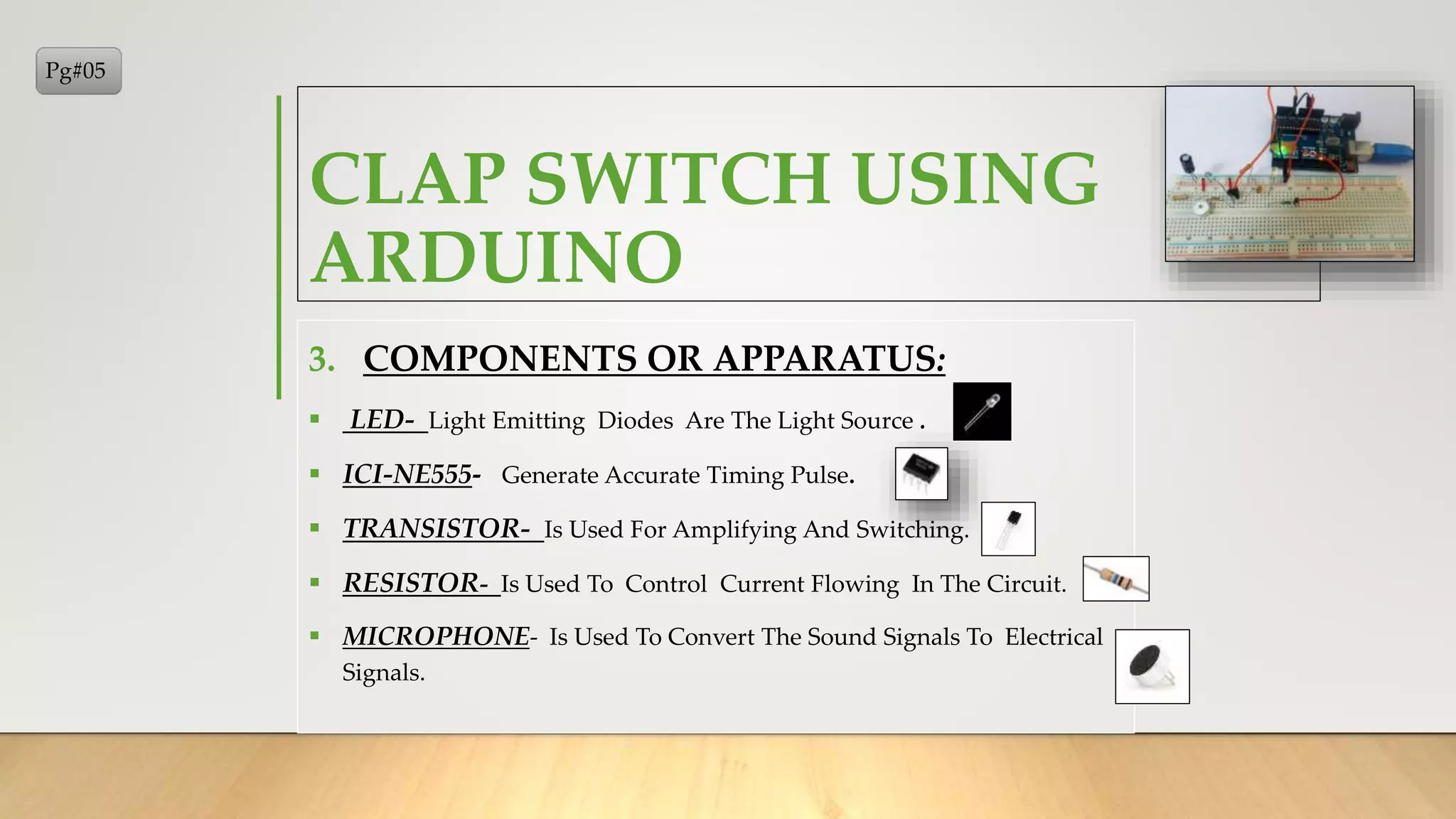 Pg#05

CLAP SWITCH USING ARDUINO

3. COMPONENTS OR APPARATUS:

▪ LED- Light Emitting Diodes Are The Light Source .

▪ ICI-NE555- Generate Accurate Timing Pulse.

▪ TRANSISTOR- Is Used For Amplifying And Switching.

▪ RESISTOR- Is Used To Control Current Flowing In The Circuit.

▪ MICROPHONE- Is Used To Convert The Sound Signals To Electrical Signals.